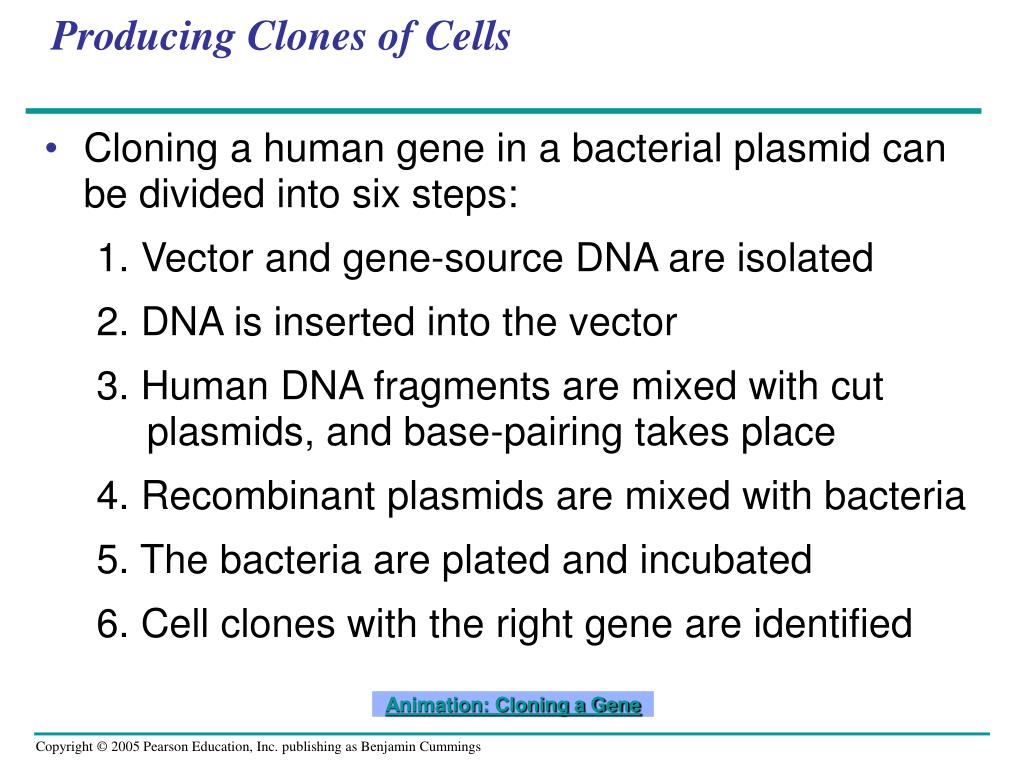 Producing Clones of Cells

• Cloning a human gene in a bacterial plasmid can be divided into six steps:

1. Vector and gene-source DNA are isolated

2. DNA is inserted into the vector

3. Human DNA fragments are mixed with cut plasmids, and base-pairing takes place

4. Recombinant plasmids are mixed with bacteria

5. The bacteria are plated and incubated

6. Cell clones with the right gene are identified

Animation: Cloning a Gene

Copyright © 2005 Pearson Education, Inc. publishing as Benjamin Cummings